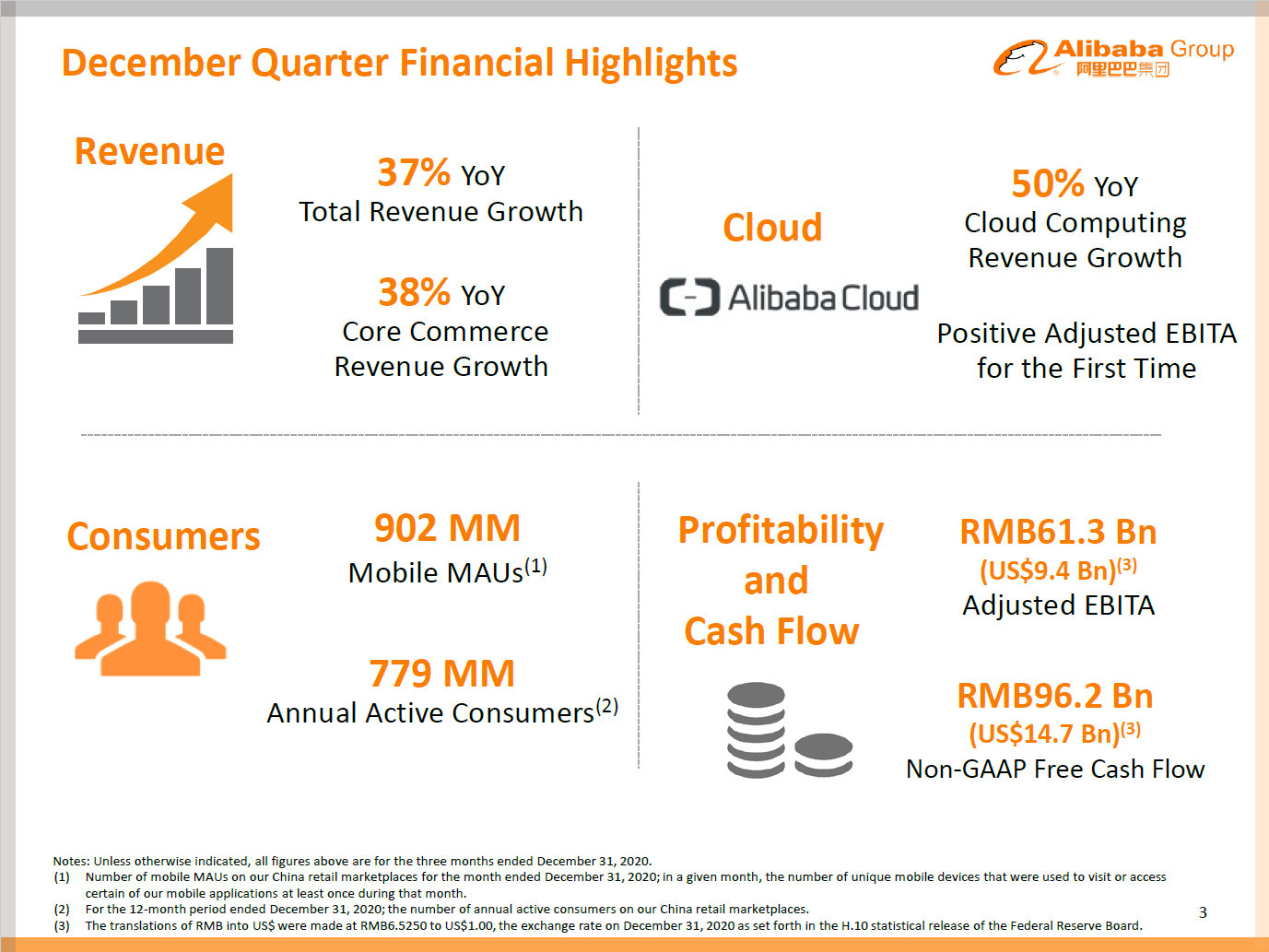 December Quarter Financial Highlights

Alibaba Group
阿里巴巴集团

Revenue

37% YoY
Total Revenue Growth

38% YoY
Core Commerce Revenue Growth

Cloud

Alibaba Cloud

50% YoY
Cloud Computing Revenue Growth

Positive Adjusted EBITA for the First Time

Consumers

902 MM
Mobile MAUs$^{(1)}$

779 MM
Annual Active Consumers$^{(2)}$

Profitability and Cash Flow

RMB61.3 Bn
(US$9.4 Bn)$^{(3)}$
Adjusted EBITA

RMB96.2 Bn
(US$14.7 Bn)$^{(3)}$
Non-GAAP Free Cash Flow

Notes: Unless otherwise indicated, all figures above are for the three months ended December 31, 2020.
(1) Number of mobile MAUs on our China retail marketplaces for the month ended December 31, 2020; in a given month, the number of unique mobile devices that were used to visit or access certain of our mobile applications at least once during that month.
(2) For the 12-month period ended December 31, 2020; the number of annual active consumers on our China retail marketplaces.
(3) The translations of RMB into US$ were made at RMB6.5250 to US$1.00, the exchange rate on December 31, 2020 as set forth in the H.10 statistical release of the Federal Reserve Board.

3